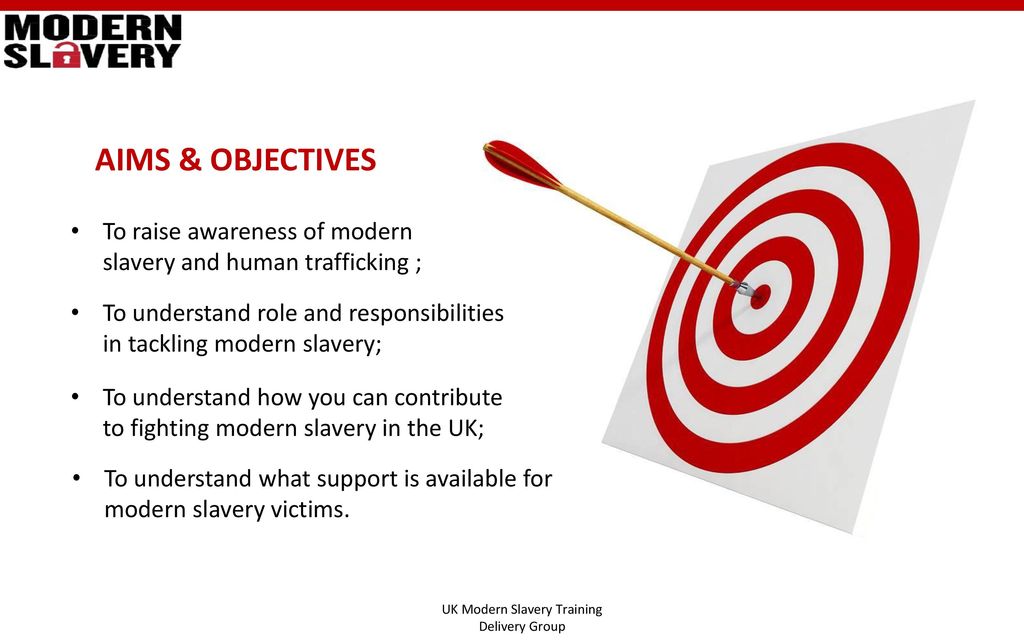 MODERN SLAVERY

AIMS & OBJECTIVES

• To raise awareness of modern slavery and human trafficking ;

• To understand role and responsibilities in tackling modern slavery;

• To understand how you can contribute to fighting modern slavery in the UK;

• To understand what support is available for modern slavery victims.

UK Modern Slavery Training Delivery Group